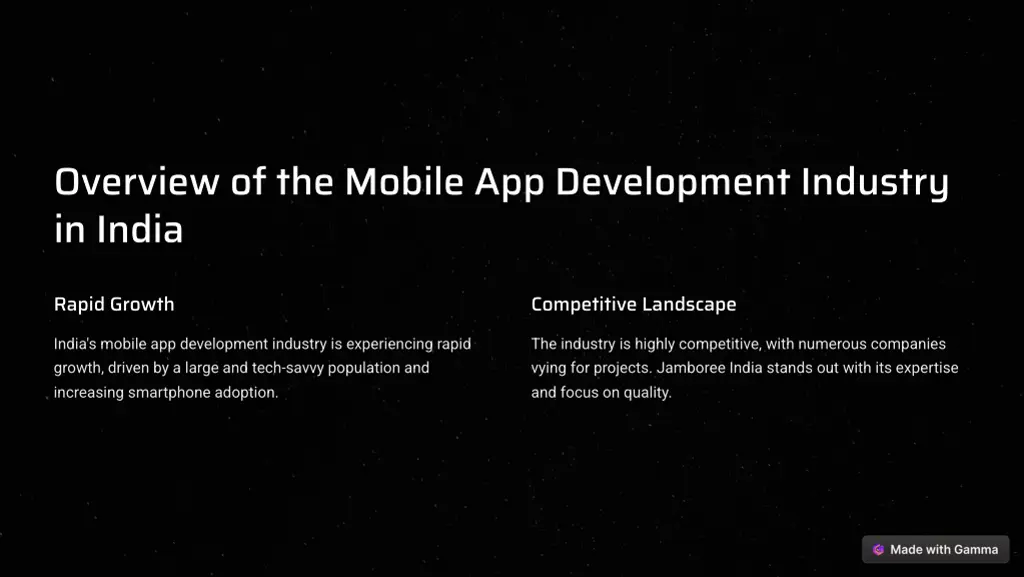 Overview of the Mobile App Development Industry in India

Rapid Growth

India's mobile app development industry is experiencing rapid growth, driven by a large and tech-savvy population and increasing smartphone adoption.

Competitive Landscape

The industry is highly competitive, with numerous companies vying for projects. Jamboree India stands out with its expertise and focus on quality.

Made with Gamma